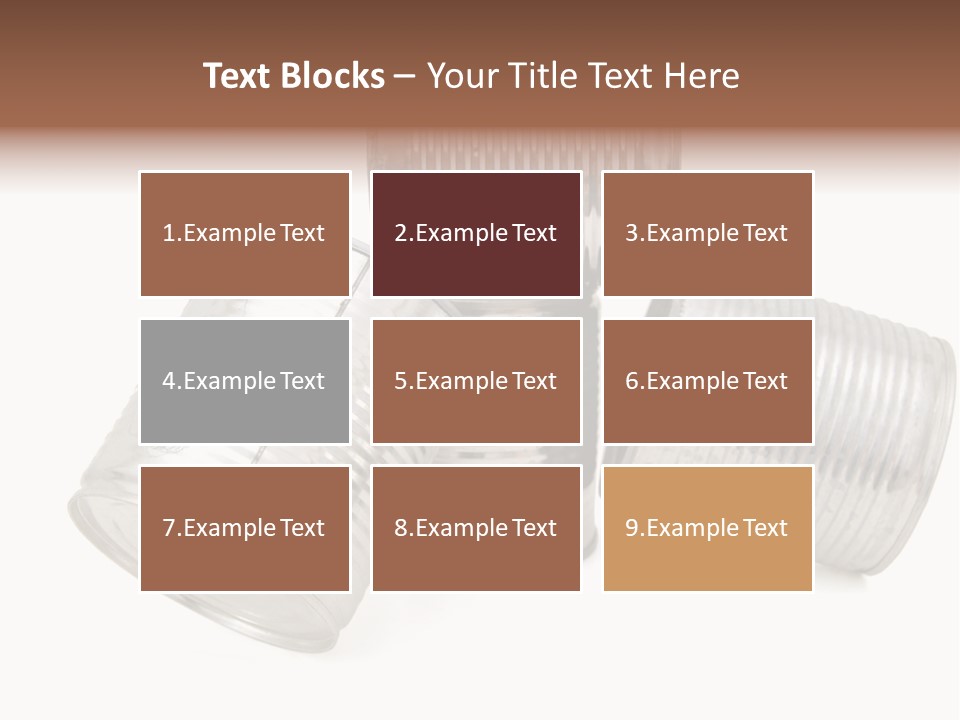 Text Blocks – Your Title Text Here

1.Example Text

2.Example Text

3.Example Text

4.Example Text

5.Example Text

6.Example Text

7.Example Text

8.Example Text

9.Example Text